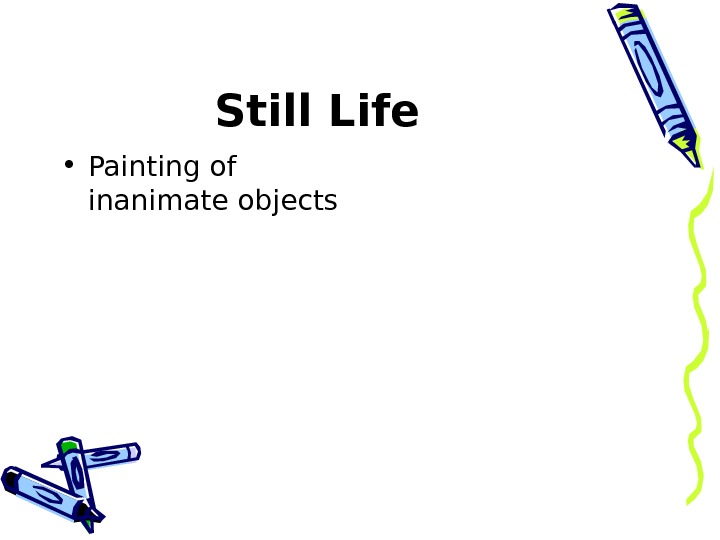 Still Life

• Painting of inanimate objects